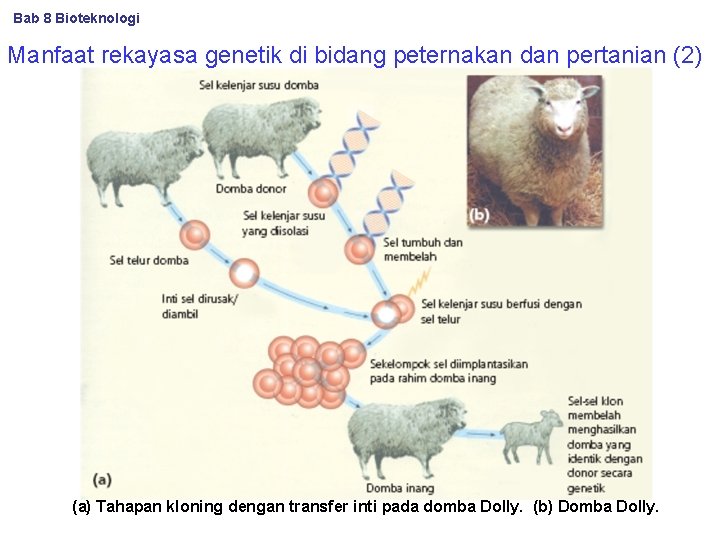 Bab 8 Bioteknologi

Manfaat rekayasa genetik di bidang peternakan dan pertanian (2)

Sel kelenjar susu domba

Domba donor

Sel kelenjar susu yang diisolasi

Sel tumbuh dan membelah

Sel telur domba

Inti sel dirusak/ diambil

Sel kelenjar susu berfusi dengan sel telur

Sekelompok sel diimplantasikan pada rahim domba inang

Sel-sel klon membelah menghasilkan domba yang identik dengan donor secara genetik

Domba inang

(a)

(b)

(a) Tahapan kloning dengan transfer inti pada domba Dolly. (b) Domba Dolly.